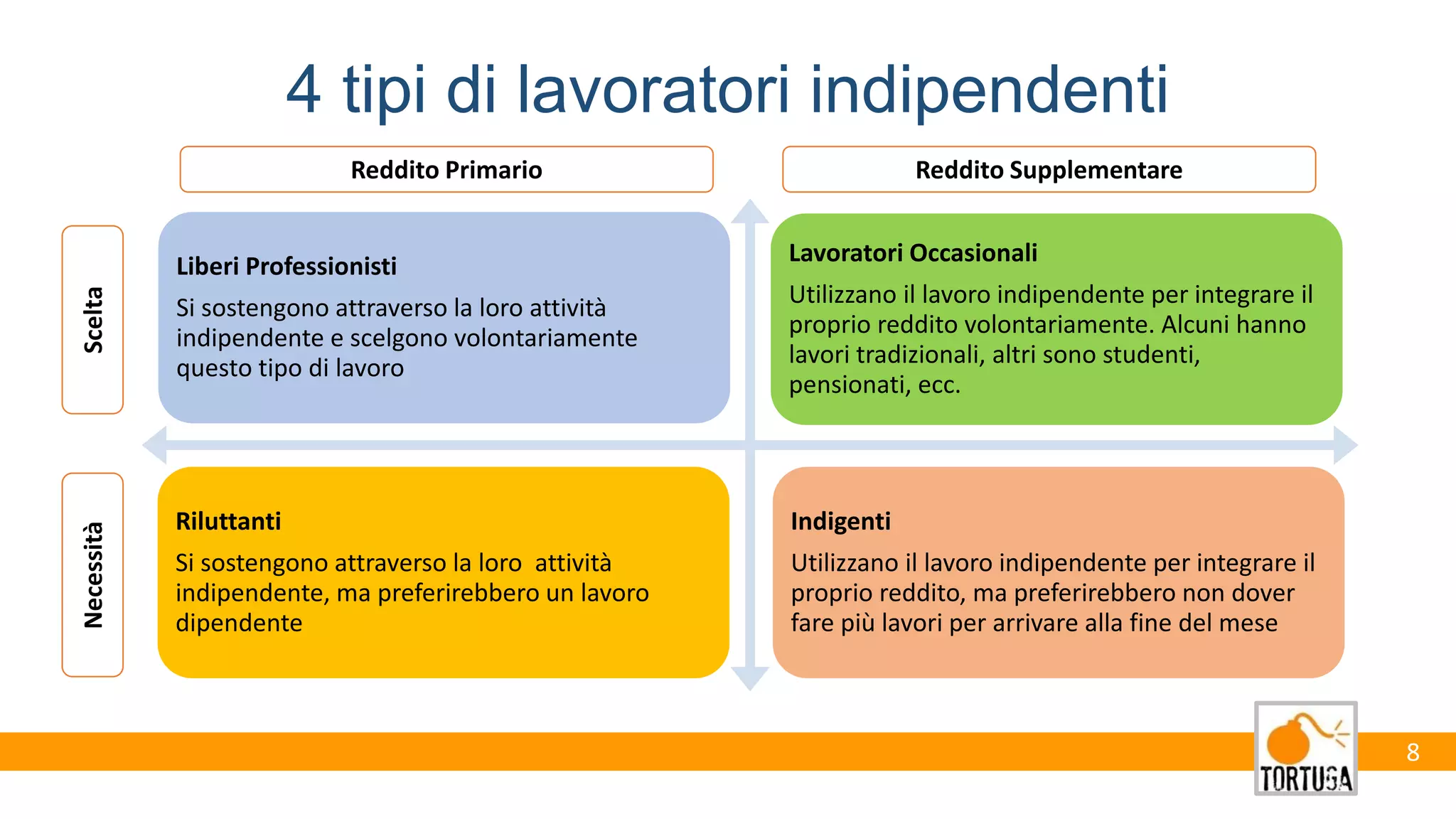 4 tipi di lavoratori indipendenti

Reddito Primario

Reddito Supplementare

Scelta

Liberi Professionisti

Si sostengono attraverso la loro attività indipendente e scelgono volontariamente questo tipo di lavoro

Lavoratori Occasionali

Utilizzano il lavoro indipendente per integrare il proprio reddito volontariamente. Alcuni hanno lavori tradizionali, altri sono studenti, pensionati, ecc.

Necessità

Riluttanti

Si sostengono attraverso la loro attività indipendente, ma preferirebbero un lavoro dipendente

Indigenti

Utilizzano il lavoro indipendente per integrare il proprio reddito, ma preferirebbero non dover fare più lavori per arrivare alla fine del mese

TORTUGA

8